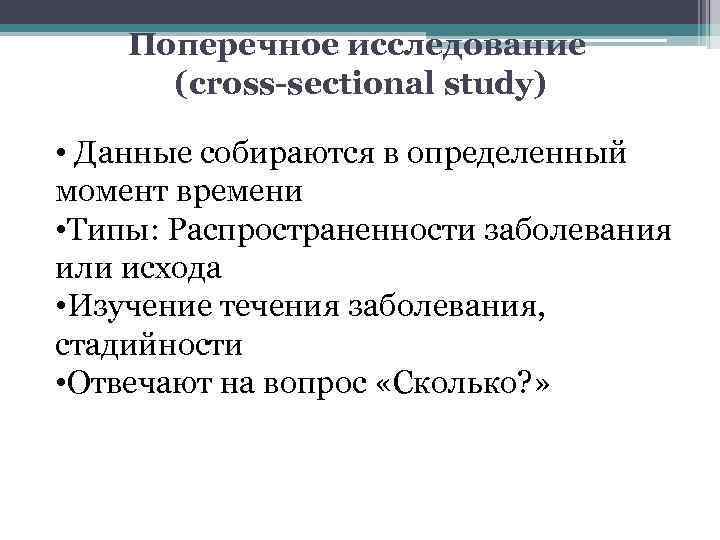 Поперечное исследование (cross-sectional study)

• Данные собираются в определенный момент времени
•Типы: Распространенности заболевания или исхода
•Изучение течения заболевания, стадийности
•Отвечают на вопрос «Сколько?»